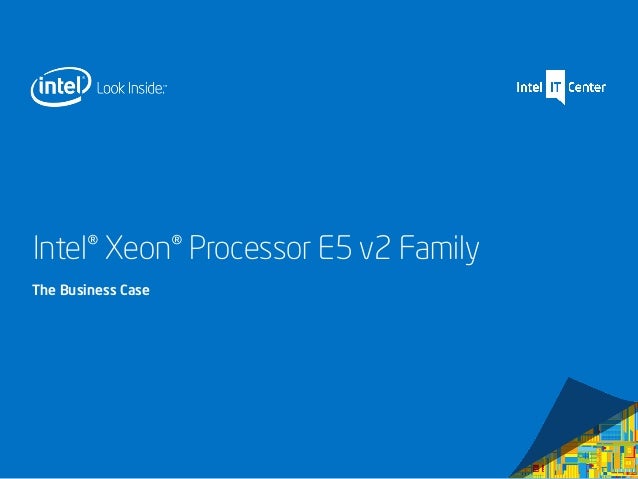 intel Look Inside.™

Intel IT Center

Intel® Xeon® Processor E5 v2 Family

The Business Case